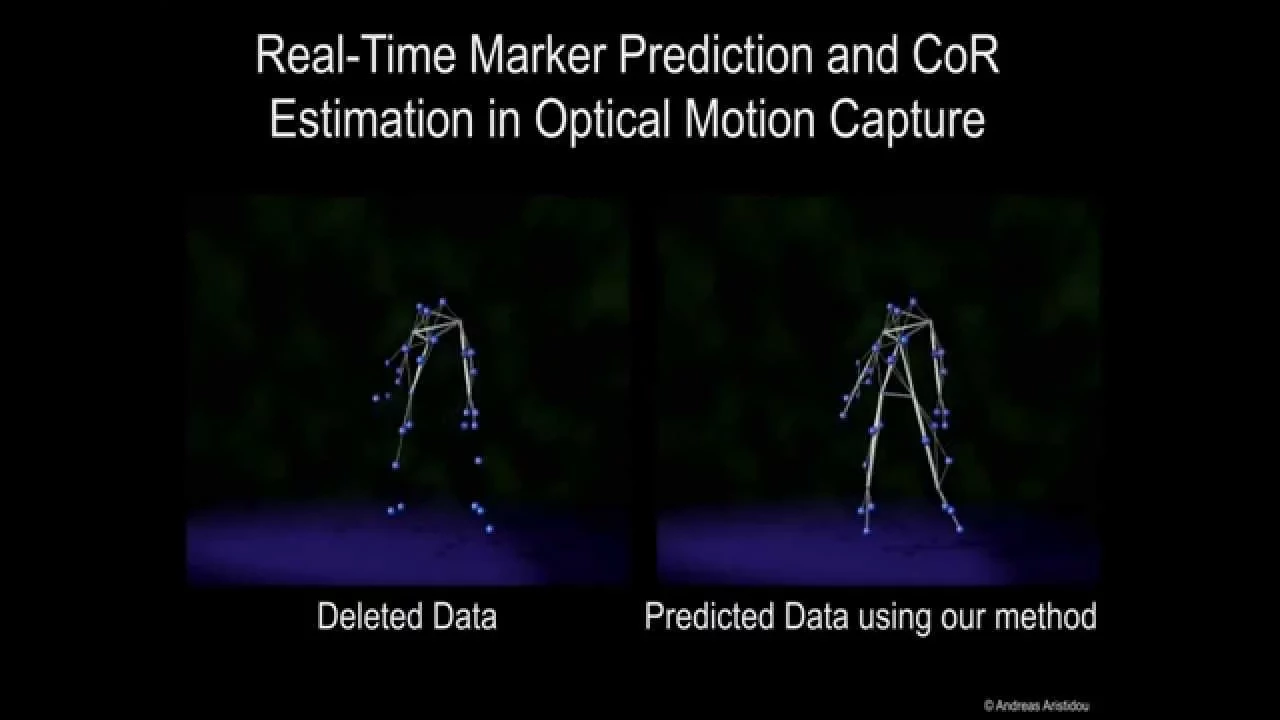 Real-Time Marker Prediction and CoR Estimation in Optical Motion Capture

Deleted Data

Predicted Data using our method

© Andreas Aristidou